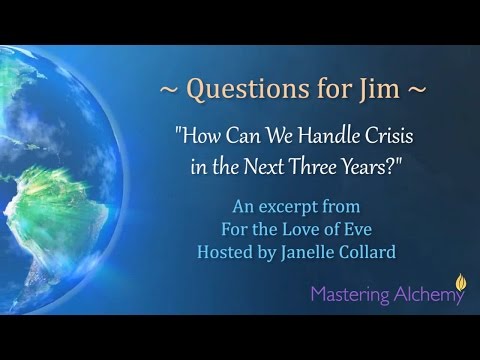 ~ Questions for Jim ~

"How Can We Handle Crisis in the Next Three Years?"

An excerpt from
For the Love of Eve
Hosted by Janelle Collard

Mastering Alchemy